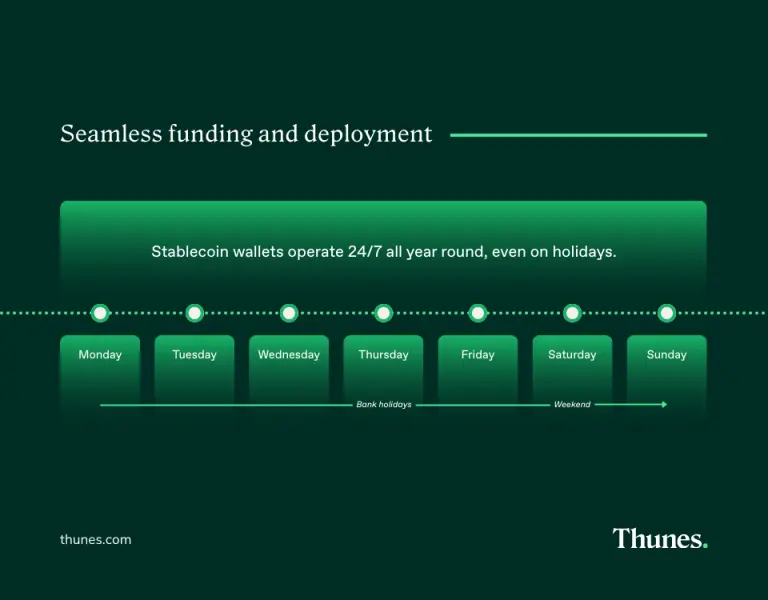 Seamless funding and deployment

Stablecoin wallets operate 24/7 all year round, even on holidays.

Monday
Tuesday
Wednesday
Thursday
Friday
Saturday
Sunday

Bank holidays
Weekend

thunes.com

Thunes.